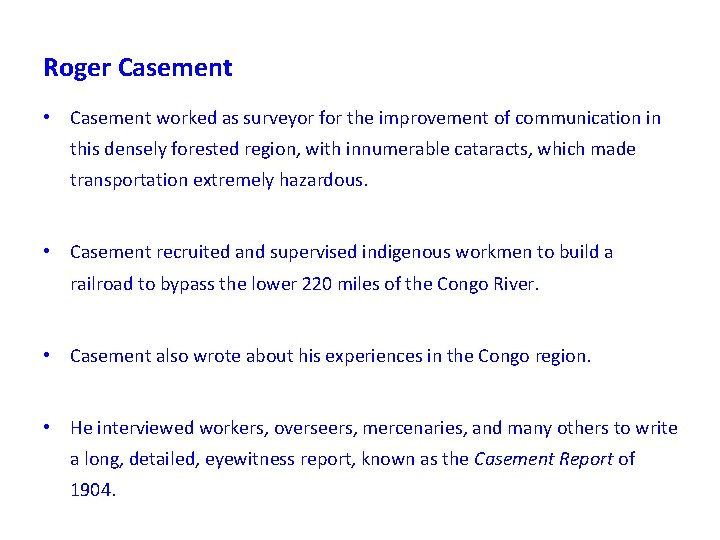 Roger Casement

• Casement worked as surveyor for the improvement of communication in this densely forested region, with innumerable cataracts, which made transportation extremely hazardous.

• Casement recruited and supervised indigenous workmen to build a railroad to bypass the lower 220 miles of the Congo River.

• Casement also wrote about his experiences in the Congo region.

• He interviewed workers, overseers, mercenaries, and many others to write a long, detailed, eyewitness report, known as the Casement Report of 1904.